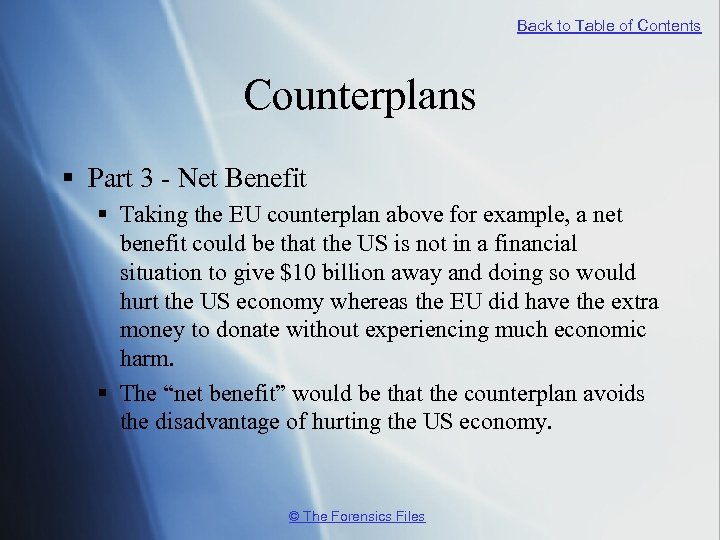 Back to Table of Contents

Counterplans

▪ Part 3 - Net Benefit

▪ Taking the EU counterplan above for example, a net benefit could be that the US is not in a financial situation to give \$10 billion away and doing so would hurt the US economy whereas the EU did have the extra money to donate without experiencing much economic harm.

▪ The “net benefit” would be that the counterplan avoids the disadvantage of hurting the US economy.

© The Forensics Files